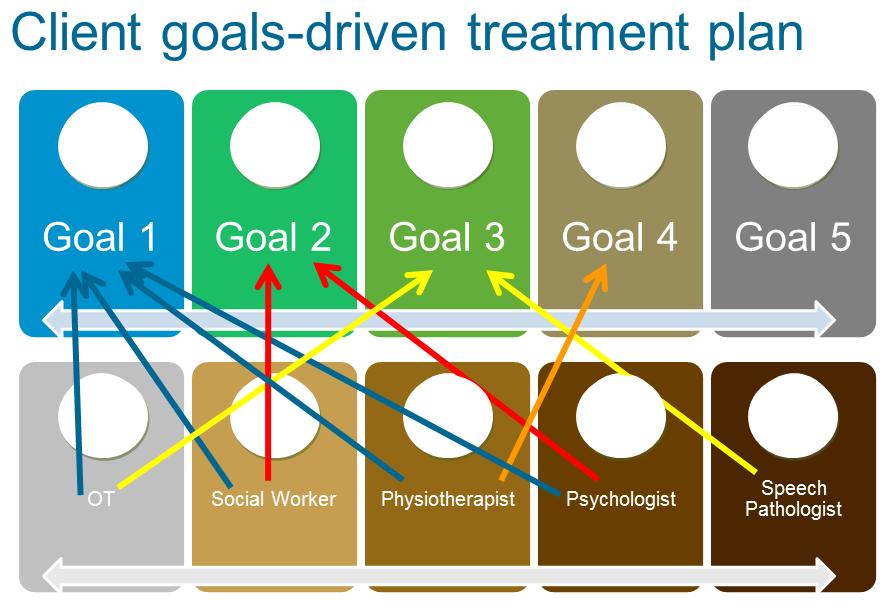 Client goals-driven treatment plan

Goal 1

Goal 2

Goal 3

Goal 4

Goal 5

OT

Social Worker

Physiotherapist

Psychologist

Speech Pathologist